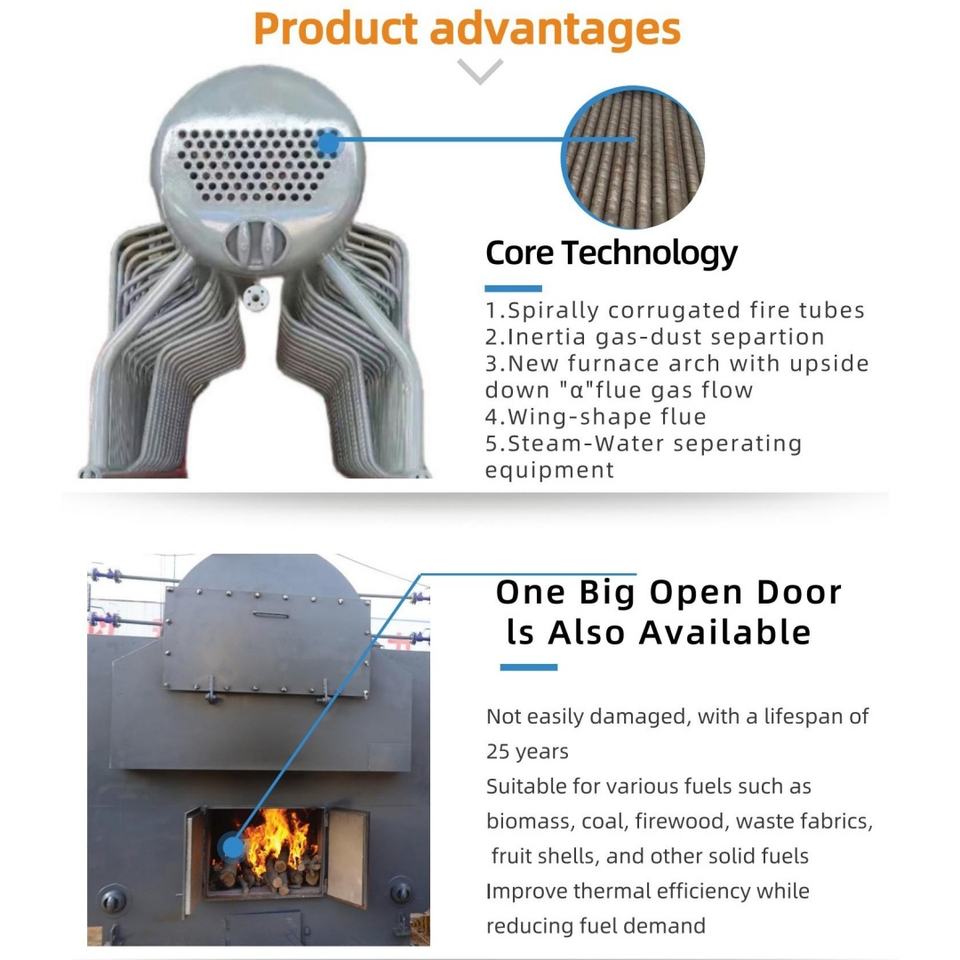 Product advantages

Core Technology

1.Spirally corrugated fire tubes
2.Inertia gas-dust separtion
3.New furnace arch with upside down "α"flue gas flow
4.Wing-shape flue
5.Steam-Water seperating equipment

One Big Open Door ls Also Available

Not easily damaged, with a lifespan of 25 years
Suitable for various fuels such as biomass, coal, firewood, waste fabrics, fruit shells, and other solid fuels
Improve thermal efficiency while reducing fuel demand